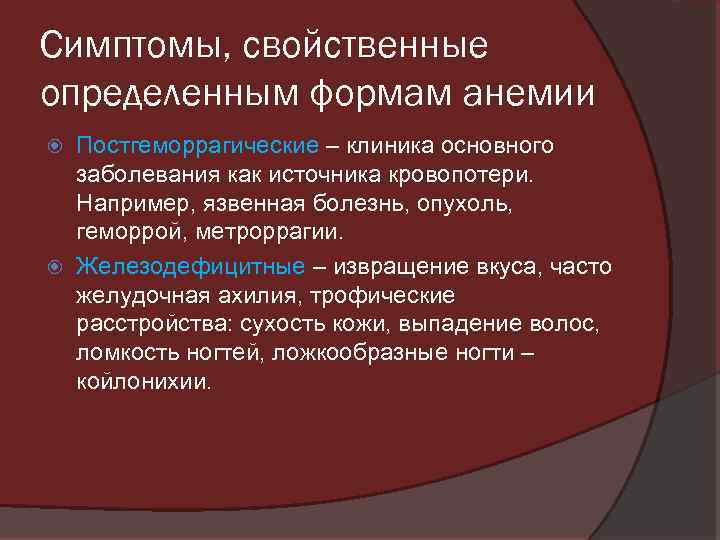 Симптомы, свойственные определенным формам анемии

Постгеморрагические – клиника основного заболевания как источника кровопотери. Например, язвенная болезнь, опухоль, геморрой, метроррагии.

Железодефицитные – извращение вкуса, часто желудочная ахилия, трофические расстройства: сухость кожи, выпадение волос, ломкость ногтей, ложкообразные ногти – койлонихии.